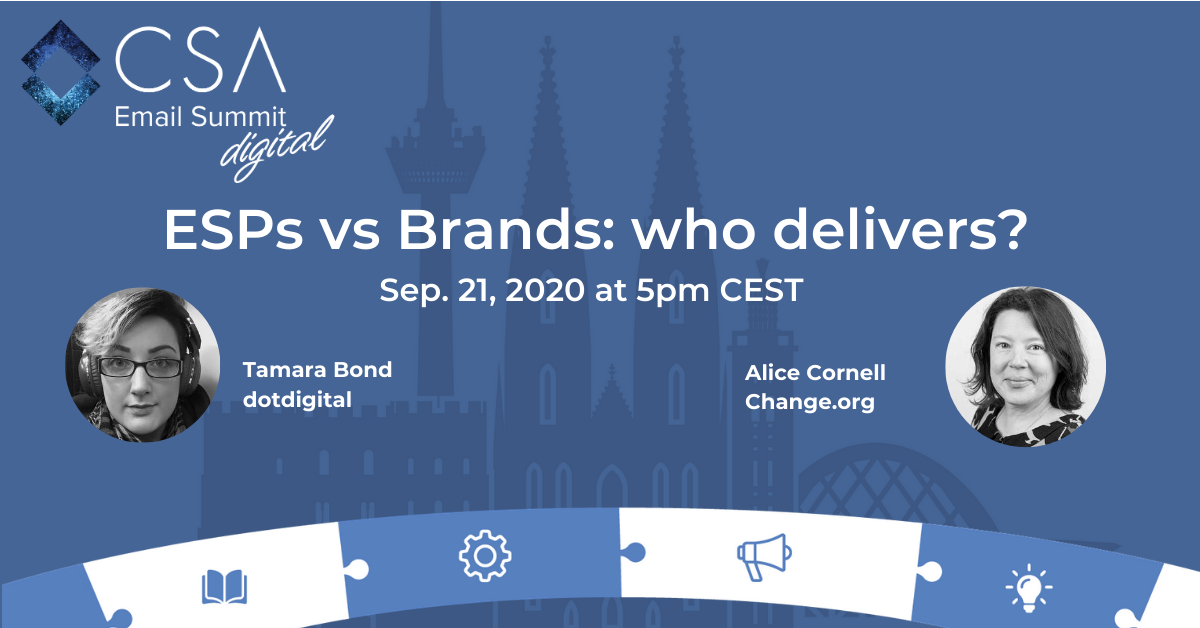 CSA
Email Summit
digital

ESPs vs Brands: who delivers?

Sep. 21, 2020 at 5pm CEST

Tamara Bond
dotdigital

Alice Cornell
Change.org